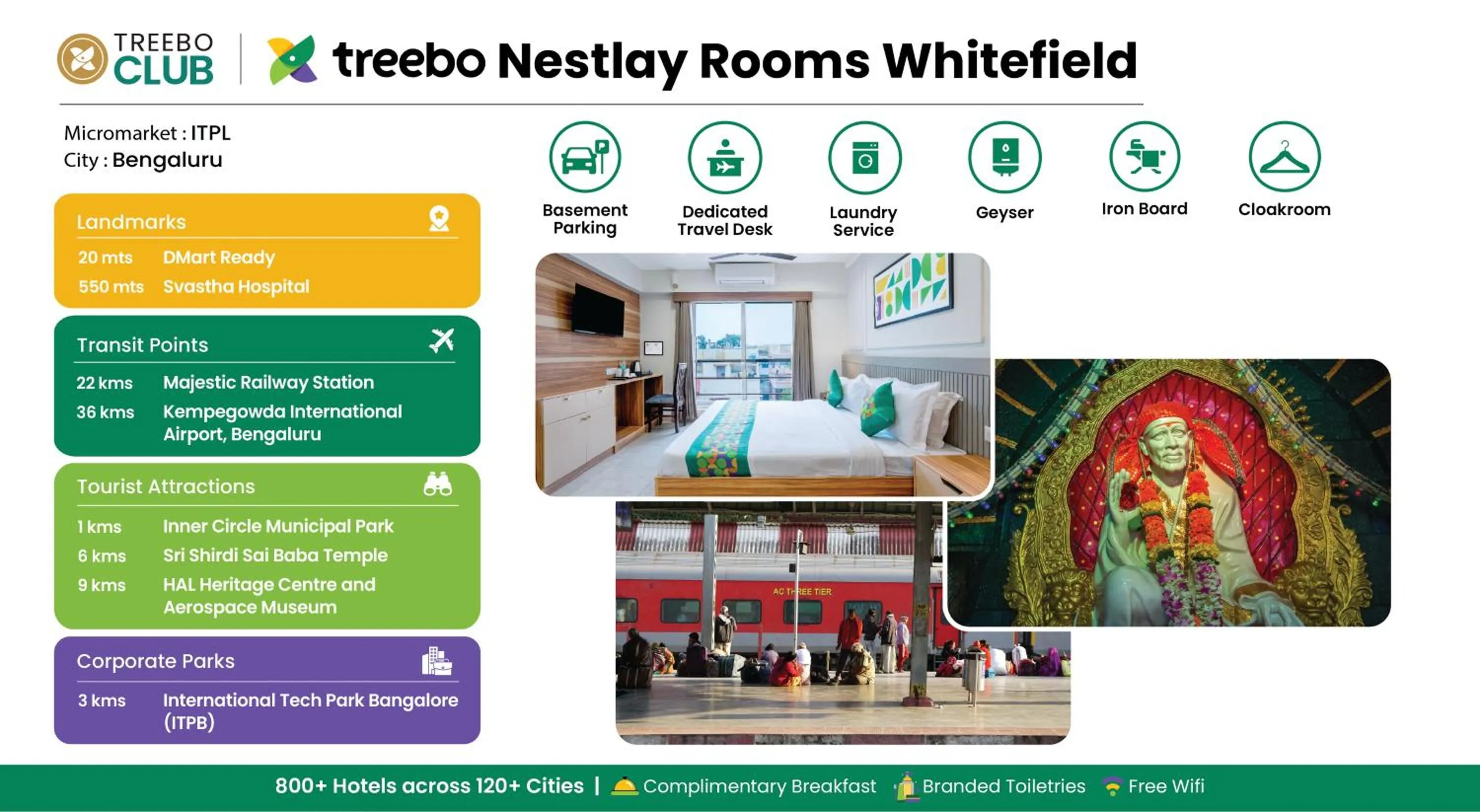 TREEBO CLUB | treebo Nestlay Rooms Whitefield

Micromarket : ITPL
City : Bengaluru

Landmarks
20 mts DMart Ready
550 mts Svastha Hospital

Transit Points
22 kms Majestic Railway Station
36 kms Kempegowda International Airport, Bengaluru

Tourist Attractions
1 kms Inner Circle Municipal Park
6 kms Sri Shirdi Sai Baba Temple
9 kms HAL Heritage Centre and Aerospace Museum

Corporate Parks
3 kms International Tech Park Bangalore (ITPB)

Basement Parking
Dedicated Travel Desk
Laundry Service
Geyser
Iron Board
Cloakroom

AC THREE TIER

800+ Hotels across 120+ Cities | Complimentary Breakfast Branded Toiletries Free Wifi